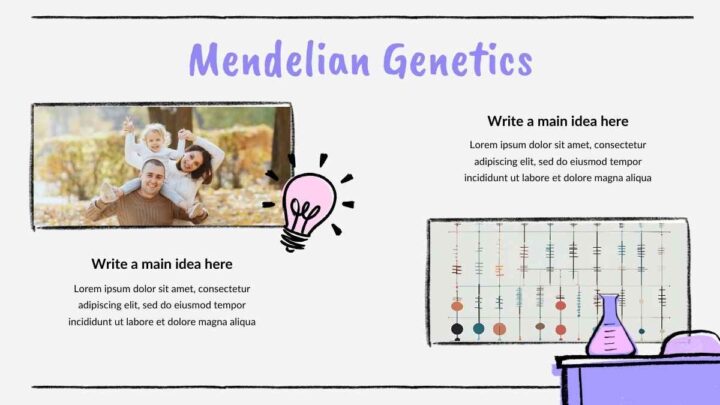 Mendelian Genetics

Write a main idea here

Lorem ipsum dolor sit amet, consectetur adipiscing elit, sed do eiusmod tempor incididunt ut labore et dolore magna aliqua

Write a main idea here

Lorem ipsum dolor sit amet, consectetur adipiscing elit, sed do eiusmod tempor incididunt ut labore et dolore magna aliqua